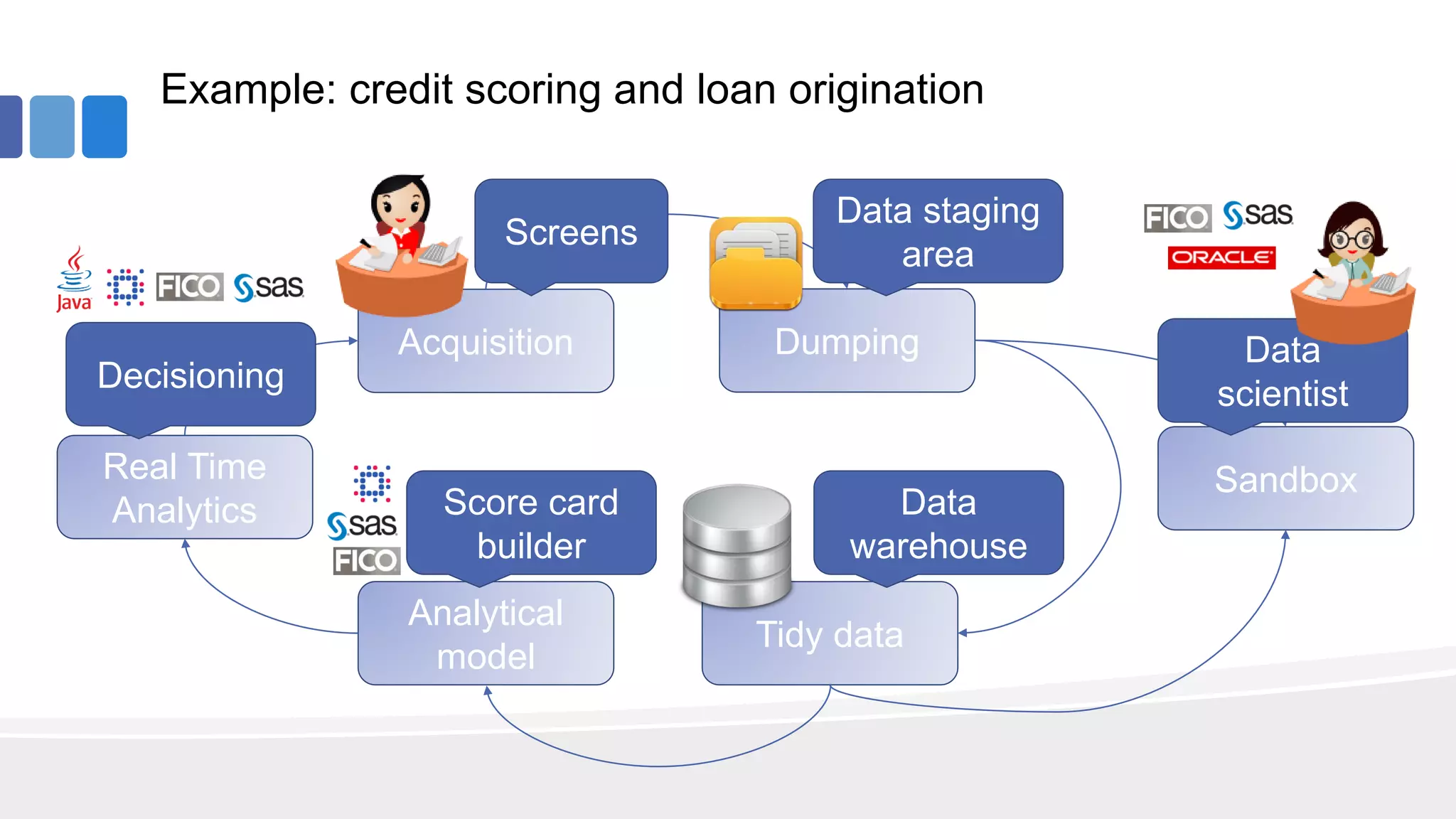 Example: credit scoring and loan origination

Java FICO sas

Decisioning

Real Time Analytics

Screens

Acquisition

Data staging area

Dumping

FICO sas
ORACLE

Data scientist

Sandbox

sas
FICO

Score card builder

Analytical model

Data warehouse

Tidy data